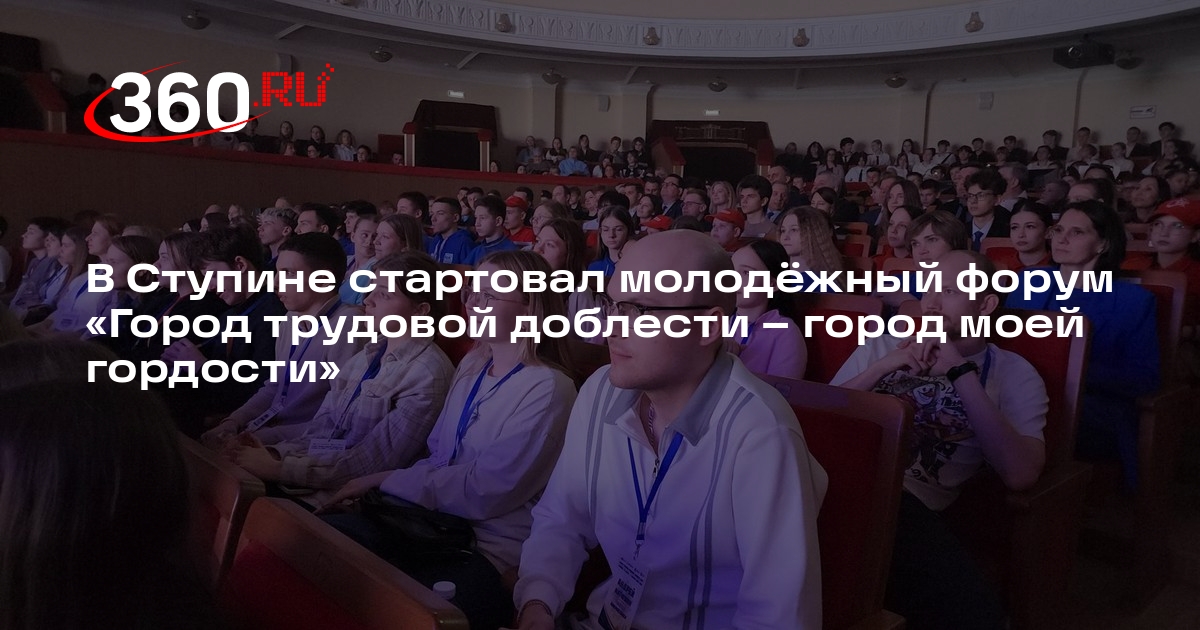 360.RU

В Ступине стартовал молодёжный форум «Город трудовой доблести – город моей гордости»